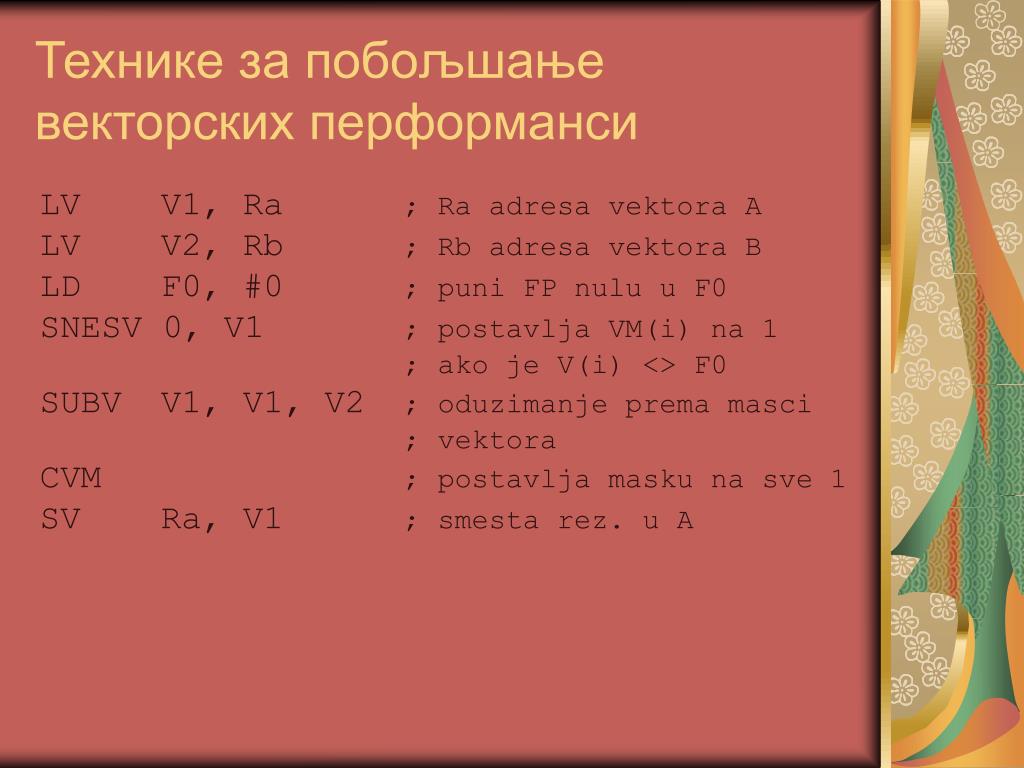 Технике за побољшање векторских перформанси

LV V1, Ra ; Ra adresa vektora A
LV V2, Rb ; Rb adresa vektora B
LD F0, #0 ; puni FP nulu u F0
SNESV 0, V1 ; postavlja VM(i) na 1
; ako je V(i) <> F0
SUBV V1, V1, V2 ; oduzimanje prema masci
; vektora
CVM ; postavlja masku na sve 1
SV Ra, V1 ; smesta rez. u A